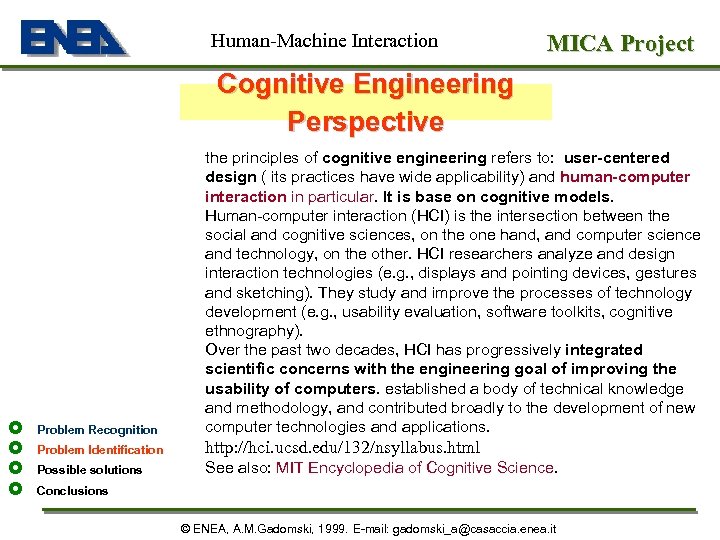 ENEA

Human-Machine Interaction

MICA Project

Cognitive Engineering Perspective

the principles of cognitive engineering refers to: user-centered design ( its practices have wide applicability) and human-computer interaction in particular. It is base on cognitive models. Human-computer interaction (HCI) is the intersection between the social and cognitive sciences, on the one hand, and computer science and technology, on the other. HCI researchers analyze and design interaction technologies (e.g., displays and pointing devices, gestures and sketching). They study and improve the processes of technology development (e.g., usability evaluation, software toolkits, cognitive ethnography).
Over the past two decades, HCI has progressively integrated scientific concerns with the engineering goal of improving the usability of computers. established a body of technical knowledge and methodology, and contributed broadly to the development of new computer technologies and applications.
http://hci.ucsd.edu/132/nsyllabus.html
See also: MIT Encyclopedia of Cognitive Science.

Problem Recognition
Problem Identification
Possible solutions
Conclusions

© ENEA, A.M.Gadomski, 1999. E-mail: gadomski_a@casaccia.enea.it